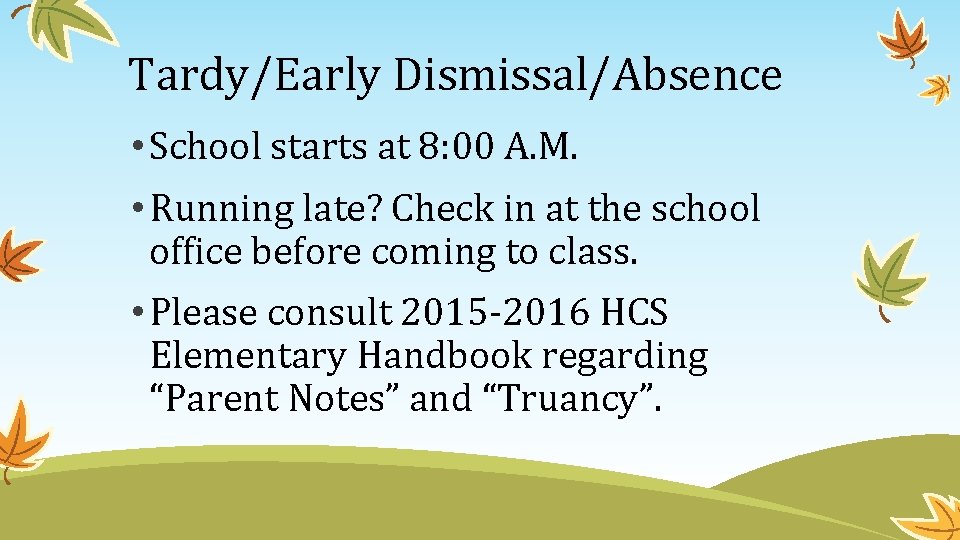 Tardy/Early Dismissal/Absence

• School starts at 8:00 A.M.

• Running late? Check in at the school office before coming to class.

• Please consult 2015-2016 HCS Elementary Handbook regarding “Parent Notes” and “Truancy”.